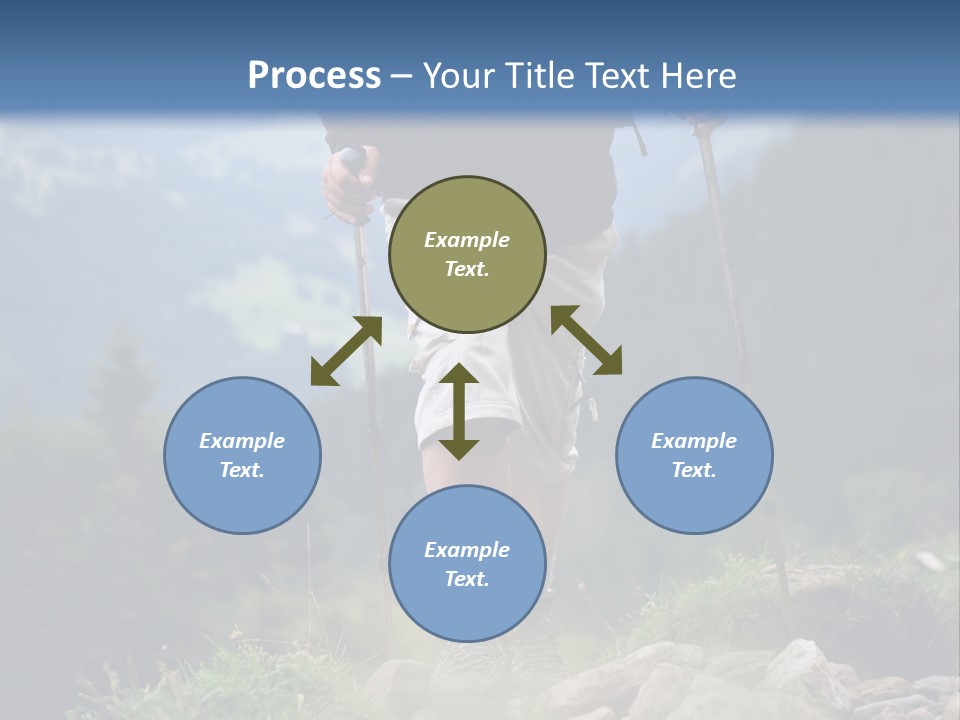 Process – Your Title Text Here

Example Text.

Example Text.

Example Text.

Example Text.